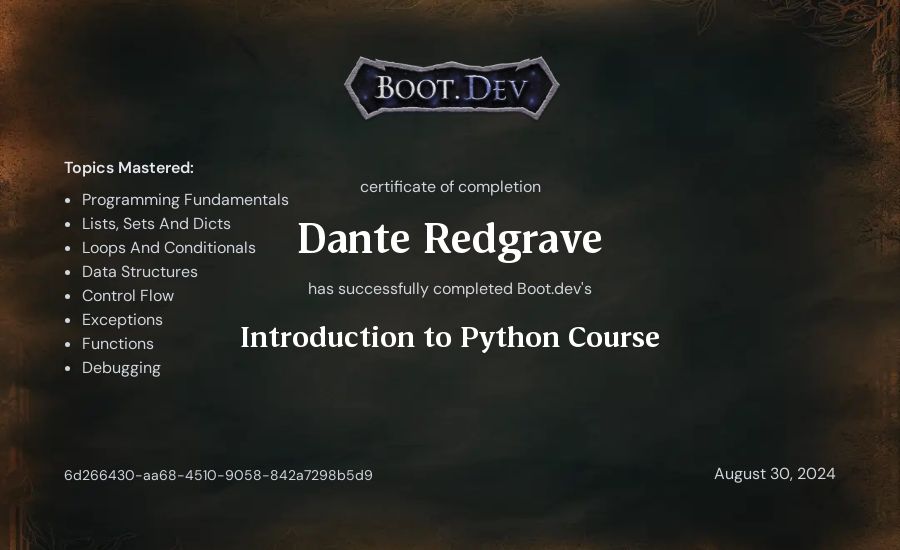 BOOT.DEV

Topics Mastered:

- Programming Fundamentals
- Lists, Sets And Dicts
- Loops And Conditionals
- Data Structures
- Control Flow
- Exceptions
- Functions
- Debugging

certificate of completion

Dante Redgrave

has successfully completed Boot.dev's

Introduction to Python Course

6d266430-aa68-4510-9058-842a7298b5d9

August 30, 2024